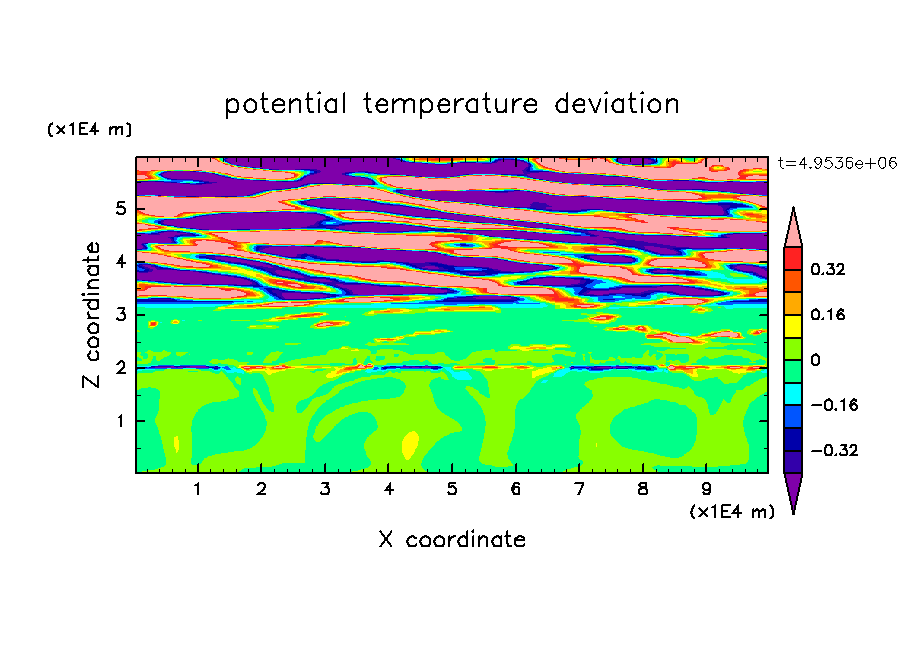 potential temperature deviation

(x1E4 m)

t=4.9536e+06

Z coordinate

5
4
3
2
1

0.32
0.16
0
−0.16
−0.32

1 2 3 4 5 6 7 8 9

(x1E4 m)

X coordinate